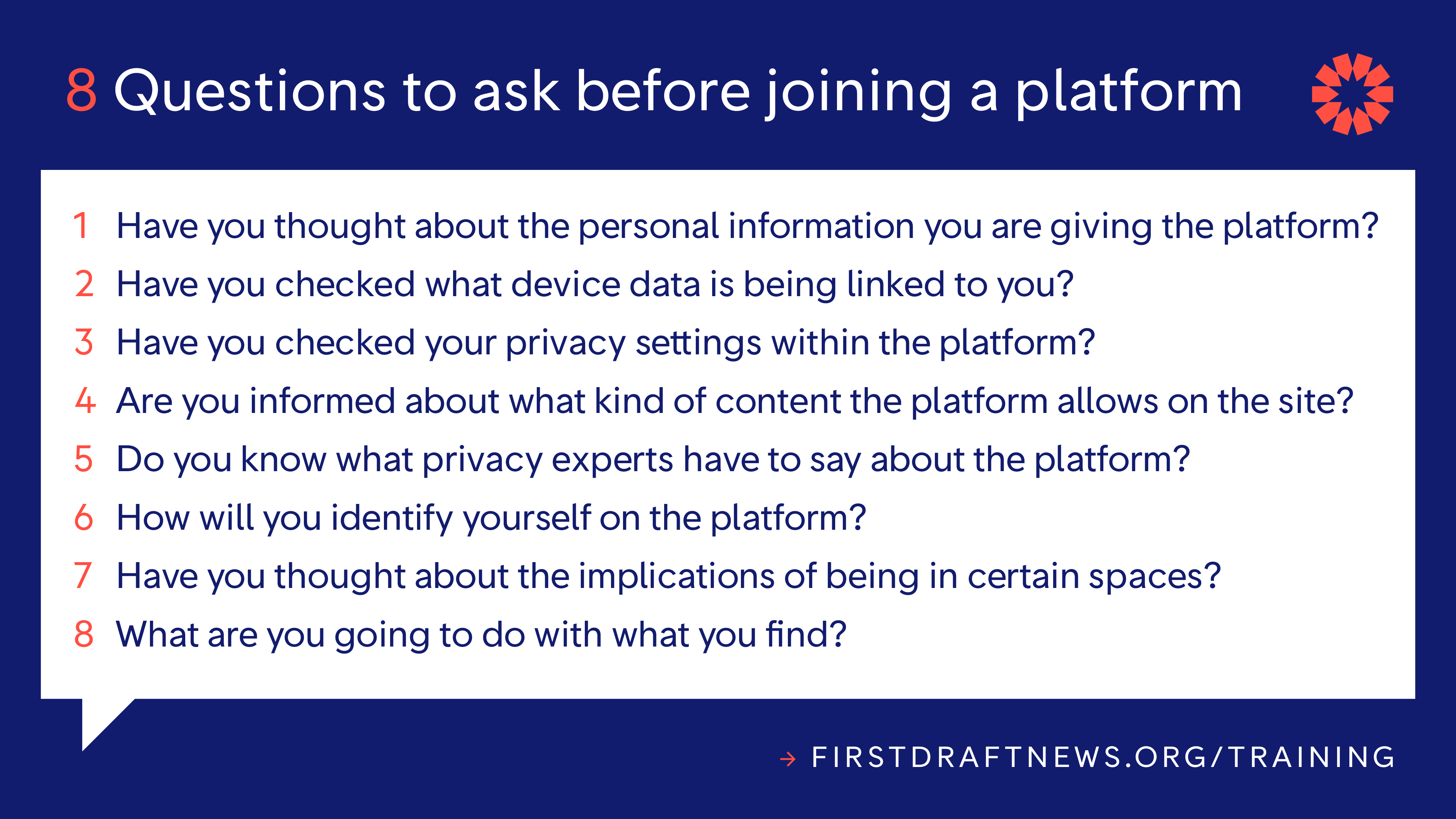 8 Questions to ask before joining a platform

1 Have you thought about the personal information you are giving the platform?
2 Have you checked what device data is being linked to you?
3 Have you checked your privacy settings within the platform?
4 Are you informed about what kind of content the platform allows on the site?
5 Do you know what privacy experts have to say about the platform?
6 How will you identify yourself on the platform?
7 Have you thought about the implications of being in certain spaces?
8 What are you going to do with what you find?

→ FIRSTDRAFTNEWS.ORG/TRAINING